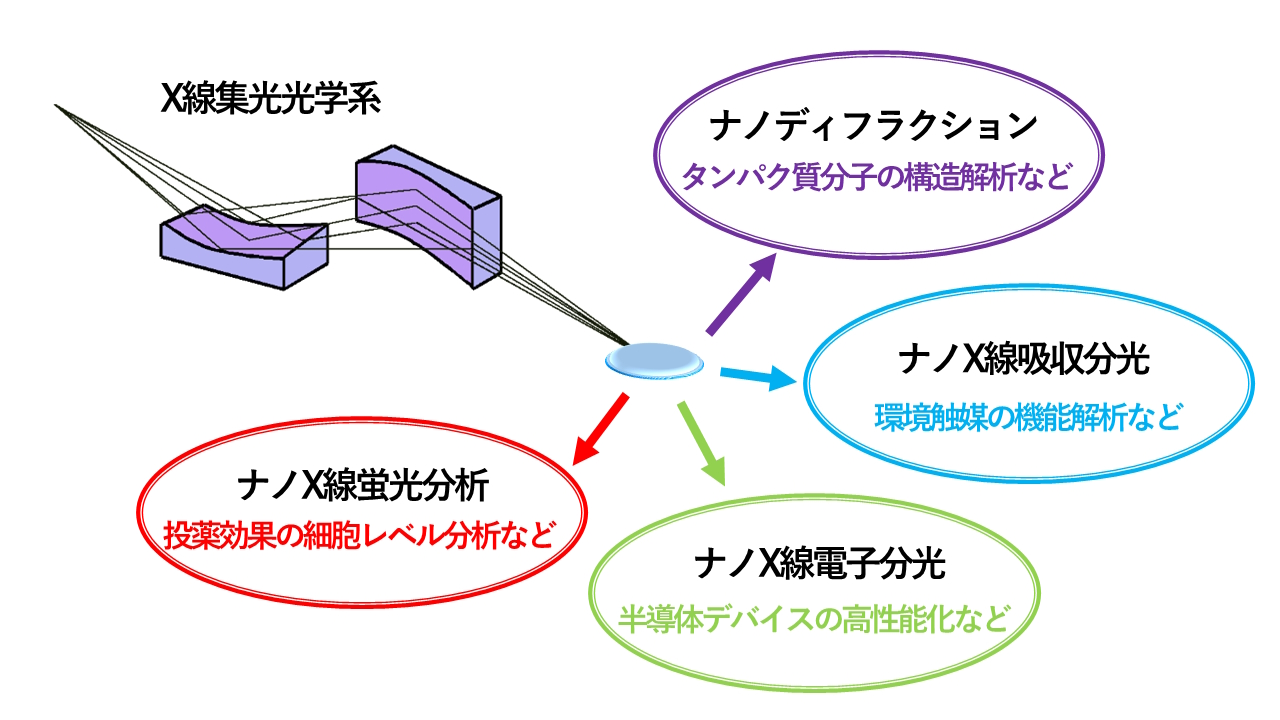 X線集光光学系

ナノディフラクション
タンパク質分子の構造解析など

ナノX線吸収分光
環境触媒の機能解析など

ナノX線蛍光分析
投薬効果の細胞レベル分析など

ナノX線電子分光
半導体デバイスの高性能化など